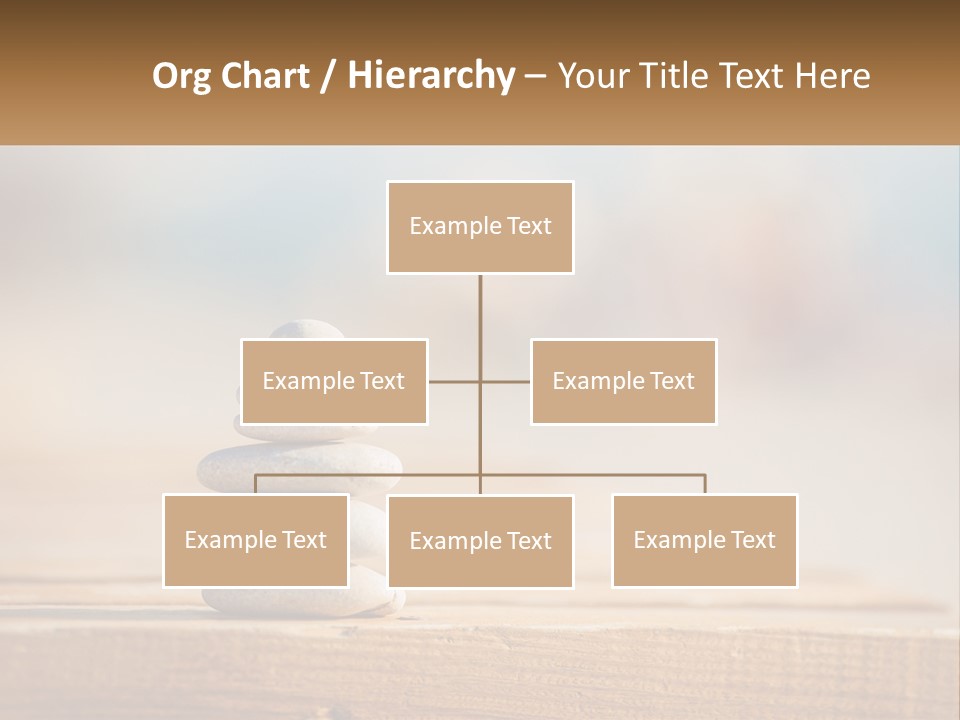 Org Chart / Hierarchy – Your Title Text Here

Example Text

Example Text

Example Text

Example Text

Example Text

Example Text